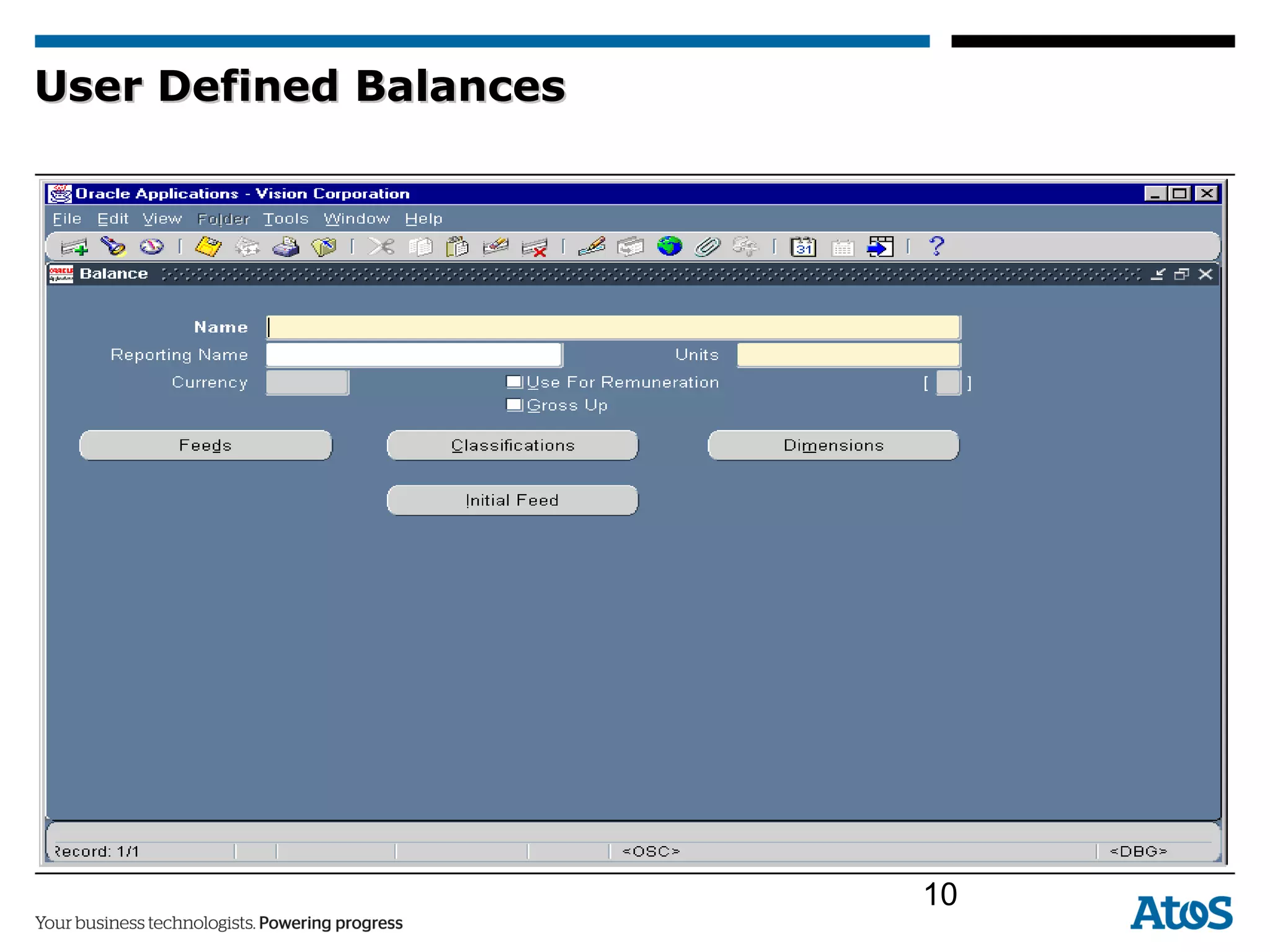 User Defined Balances

Oracle Applications - Vision Corporation

File Edit View Folder Tools Window Help

Balance

Name

Reporting Name

Units

Currency

Use For Remuneration

[ ]

Gross Up

Feeds

Classifications

Dimensions

Initial Feed

Record: 1/1

<OSC>

<DBG>

10

Your business technologists. Powering progress

Atos